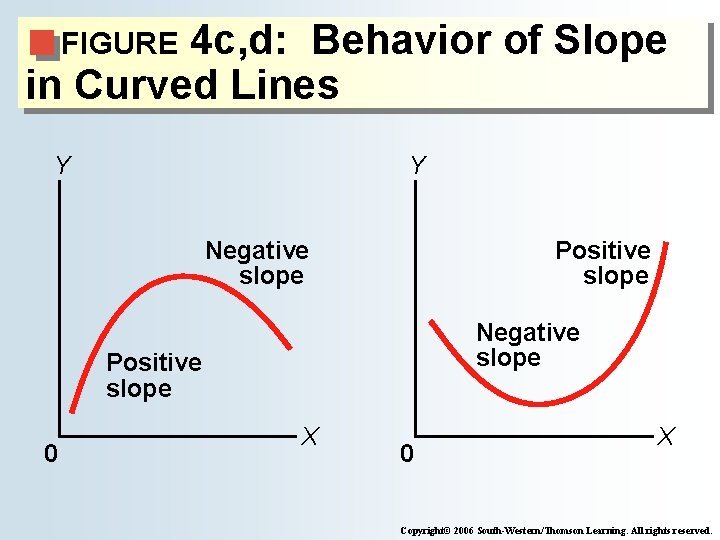 FIGURE 4c,d: Behavior of Slope in Curved Lines

Y

Negative slope

Positive slope

0

X

Y

Positive slope

Negative slope

0

X

Copyright© 2006 South-Western/Thomson Learning. All rights reserved.